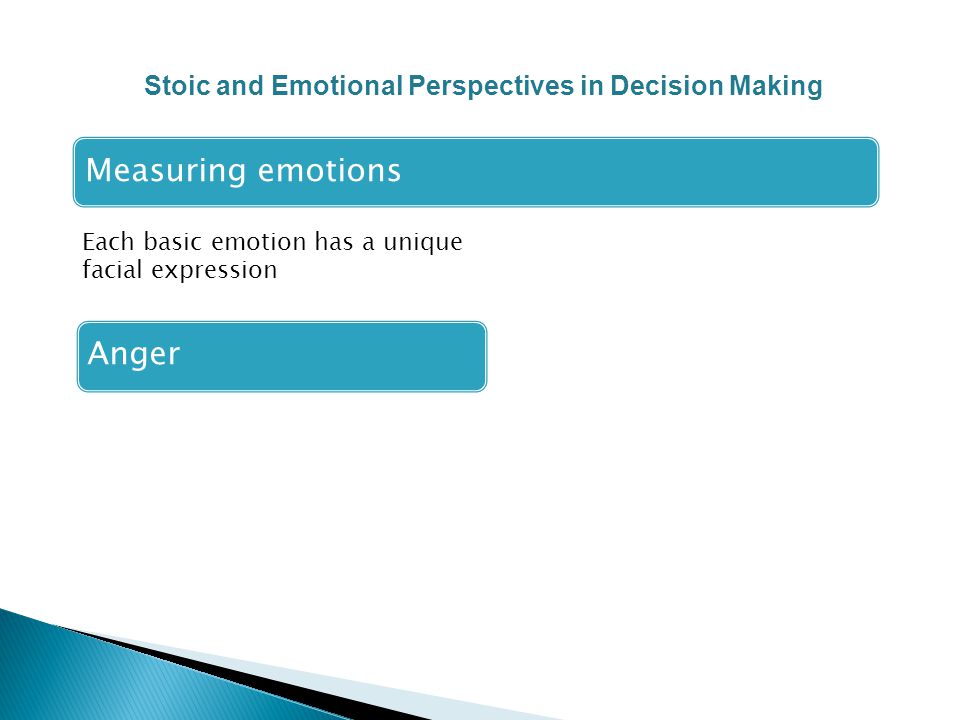 Stoic and Emotional Perspectives in Decision Making

Measuring emotions

Each basic emotion has a unique facial expression

Anger